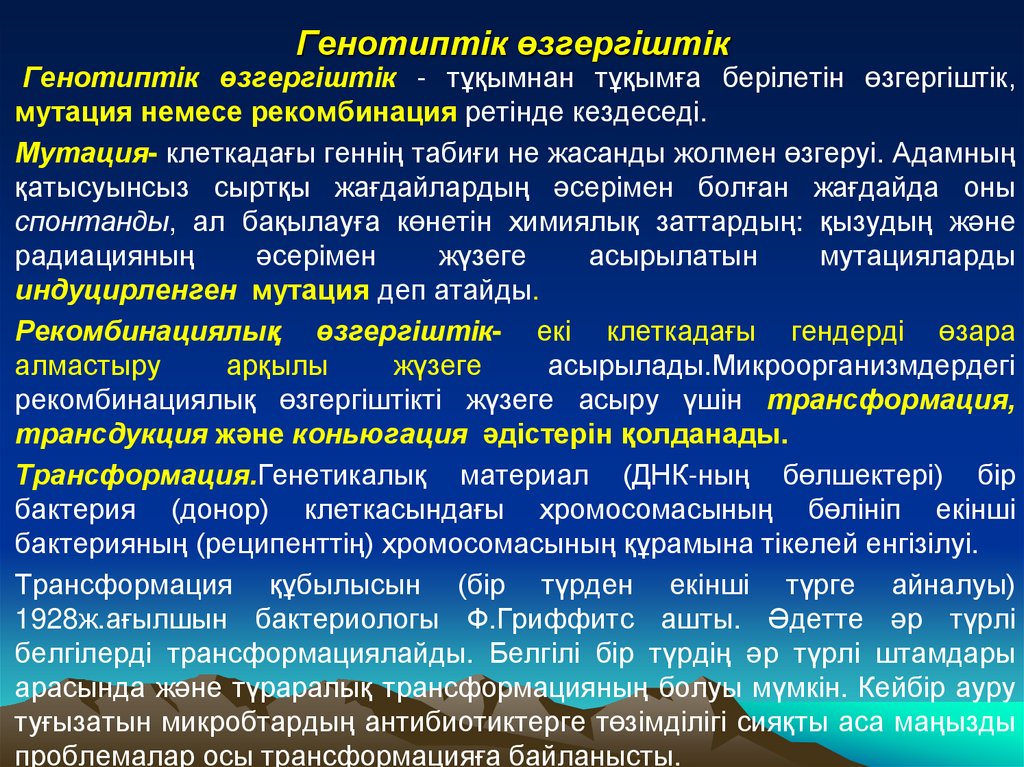 Генотиптік өзгергіштік

Генотиптік өзгергіштік - тұқымнан тұқымға берілетін өзгергіштік, мутация немесе рекомбинация ретінде кездеседі.

Мутация- клеткадағы геннің табиғи не жасанды жолмен өзгеруі. Адамның қатысуынсыз сыртқы жағдайлардың әсерімен болған жағдайда оны спонтанды, ал бақылауға көнетін химиялық заттардың: қызудың және радиацияның әсерімен жүзеге асырылатын мутацияларды индуцирленген мутация деп атайды.

Рекомбинациялық өзгергіштік- екі клеткадағы гендерді өзара алмастыру арқылы жүзеге асырылады.Микроорганизмдердегі рекомбинациялық өзгергіштікті жүзеге асыру үшін трансформация, трансдукция және коньюгация әдістерін қолданады.

Трансформация.Генетикалық материал (ДНК-ның бөлшектері) бір бактерия (донор) клеткасындағы хромосомасының бөлініп екінші бактерияның (реципенттің) хромосомасының құрамына тікелей енгізілуі.

Трансформация құбылысын (бір түрден екінші түрге айналуы) 1928ж.ағылшын бактериологы Ф.Гриффитс ашты. Әдетте әр түрлі белгілерді трансформациялайды. Белгілі бір түрдің әр түрлі штамдары арасында және түраралық трансформацияның болуы мүмкін. Кейбір ауру туғызатын микробтардың антибиотиктерге төзімділігі сияқты аса маңызды проблемалар осы трансформацияға байланысты.